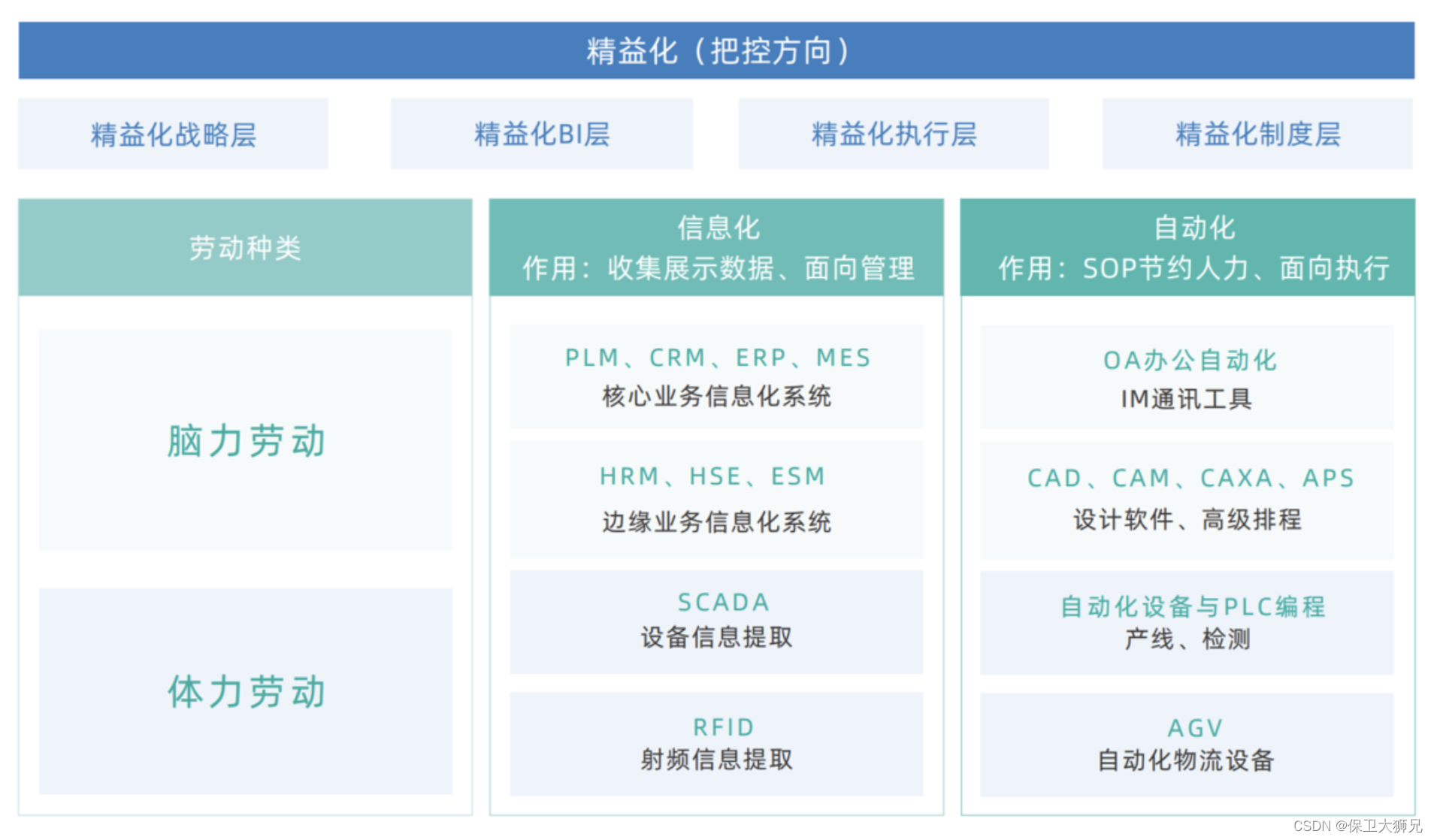 精益化（把控方向）

精益化战略层

精益化BI层

精益化执行层

精益化制度层

劳动种类

脑力劳动

体力劳动

信息化
作用：收集展示数据、面向管理

PLM、CRM、ERP、MES
核心业务信息化系统

HRM、HSE、ESM
边缘业务信息化系统

SCADA
设备信息提取

RFID
射频信息提取

自动化
作用：SOP节约人力、面向执行

OA办公自动化
IM通讯工具

CAD、CAM、CAXA、APS
设计软件、高级排程

自动化设备与PLC编程
产线、检测

AGV
自动化物流设备

CSDN @保卫大狮兄